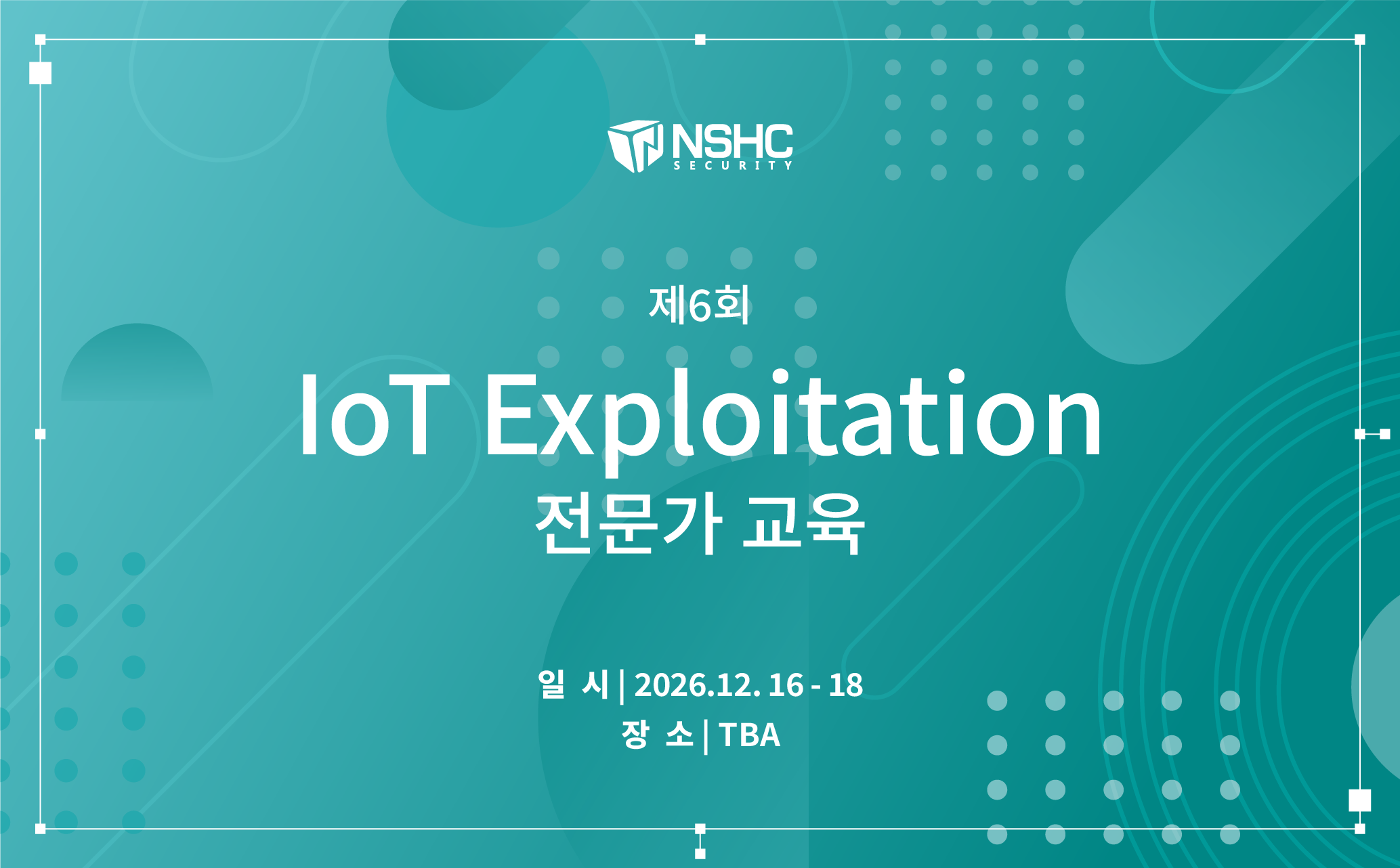 NSHC
SECURITY

제6회

IoT Exploitation
전문가 교육

일 시 | 2026.12. 16 - 18
장 소 | TBA